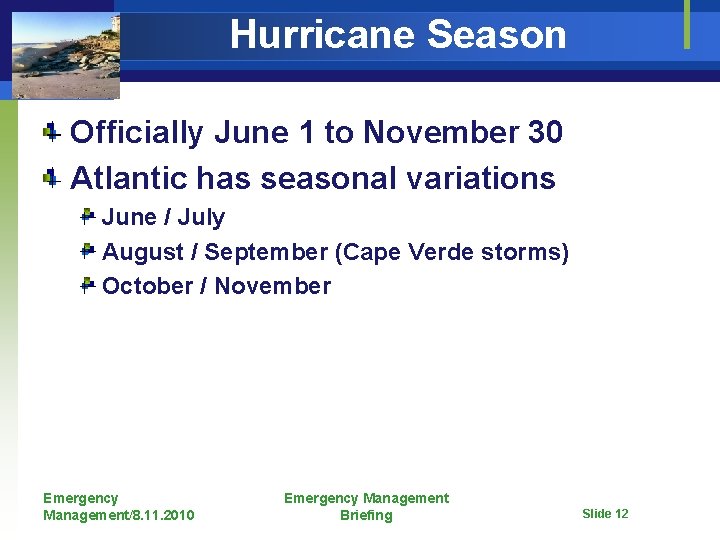 Hurricane Season

Officially June 1 to November 30

Atlantic has seasonal variations

June / July

August / September (Cape Verde storms)

October / November

Emergency Management/8.11.2010

Emergency Management Briefing

Slide 12